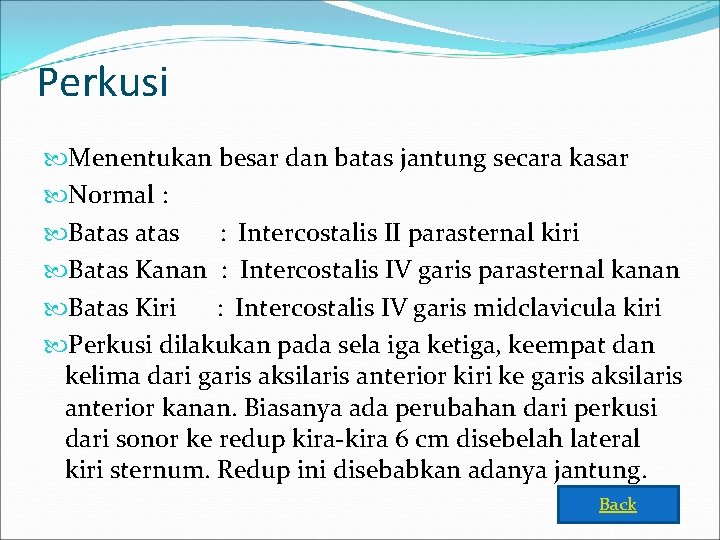 Perkusi

Menentukan besar dan batas jantung secara kasar

Normal :

Batas atas : Intercostalis II parasternal kiri

Batas Kanan : Intercostalis IV garis parasternal kanan

Batas Kiri : Intercostalis IV garis midclavicula kiri

Perkusi dilakukan pada sela iga ketiga, keempat dan kelima dari garis aksilaris anterior kiri ke garis aksilaris anterior kanan. Biasanya ada perubahan dari perkusi dari sonor ke redup kira-kira 6 cm disebelah lateral kiri sternum. Redup ini disebabkan adanya jantung.

Back